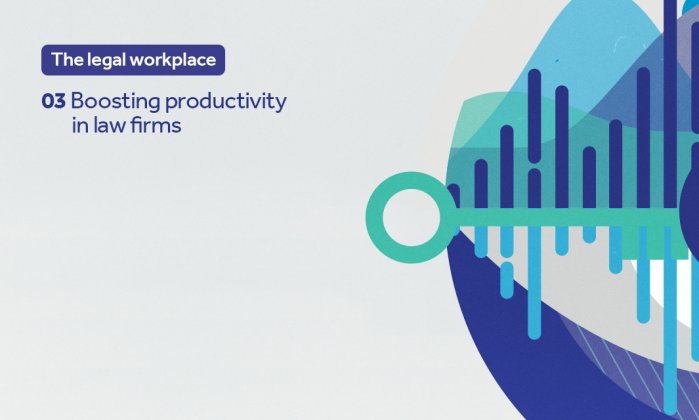 The legal workplace

03 Boosting productivity in law firms